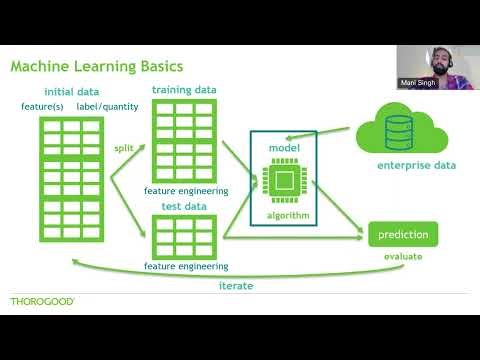 Machine Learning Basics

Mani Singh

initial data
feature(s) label/quantity

split

training data

feature engineering

test data

feature engineering

model

algorithm

enterprise data

prediction

evaluate

iterate

THOROGOOD